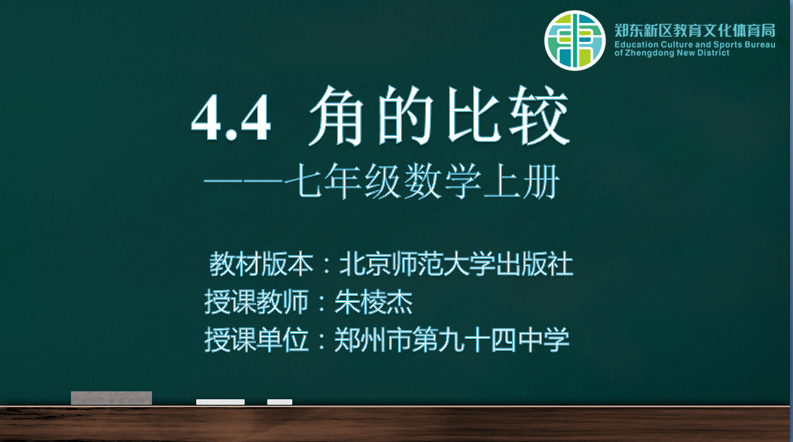 郑东新区教育文化体育局
Education Culture and Sports Bureau of Zhengdong New District

4.4 角的比较

——七年级数学上册

教材版本：北京师范大学出版社
授课教师：朱棱杰
授课单位：郑州市第九十四中学